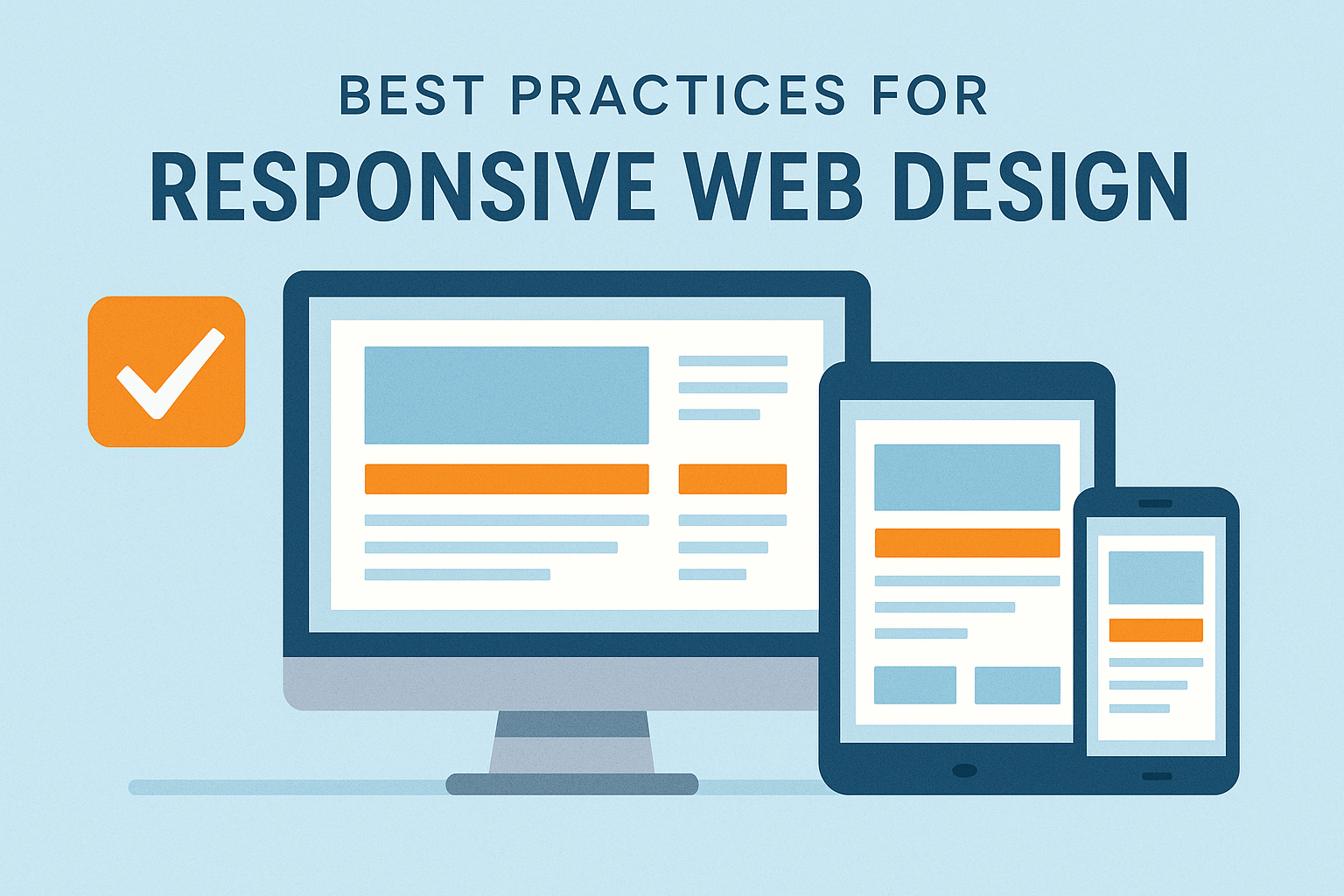 BEST PRACTICES FOR
RESPONSIVE WEB DESIGN